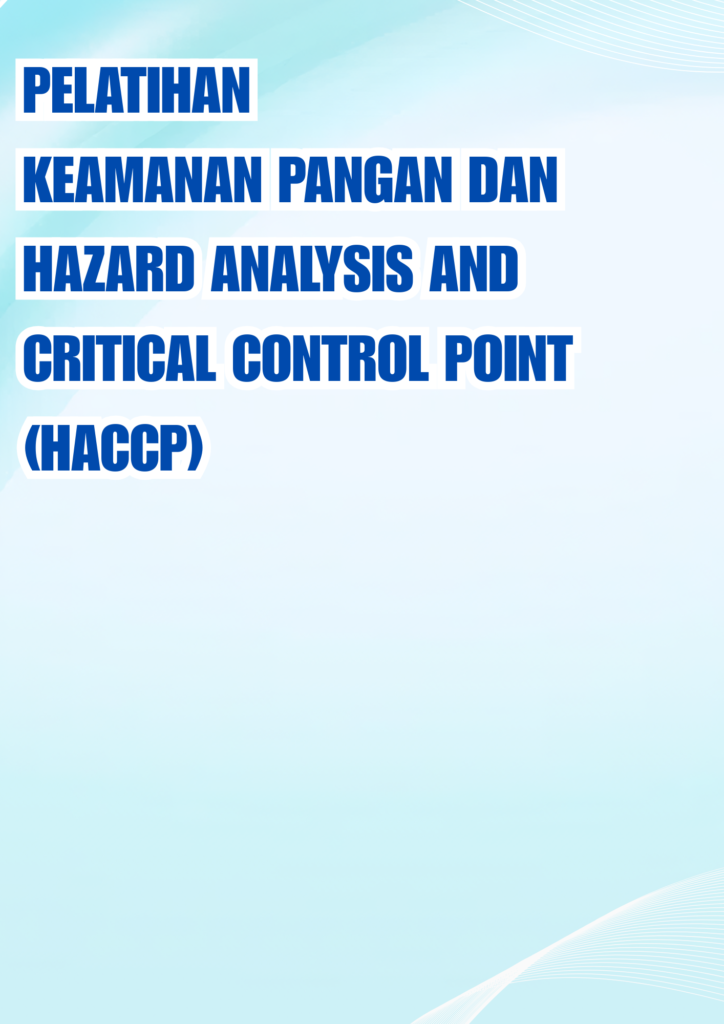 PELATIHAN
KEAMANAN PANGAN DAN
HAZARD ANALYSIS AND
CRITICAL CONTROL POINT
(HACCP)